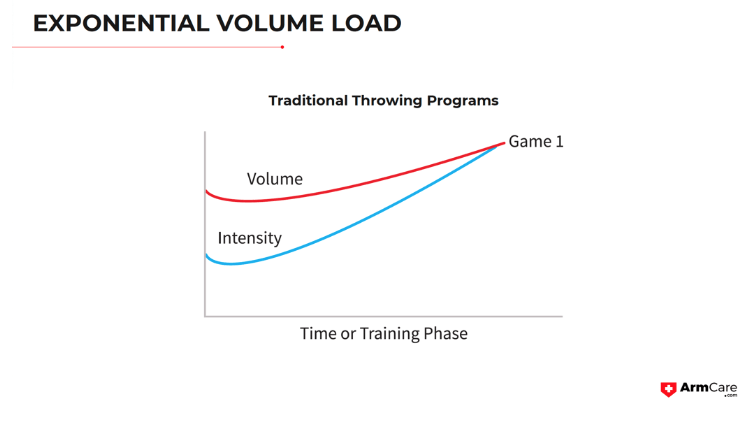 EXPONENTIAL VOLUME LOAD

Traditional Throwing Programs

Game 1

Volume

Intensity

Time or Training Phase

ArmCare .com